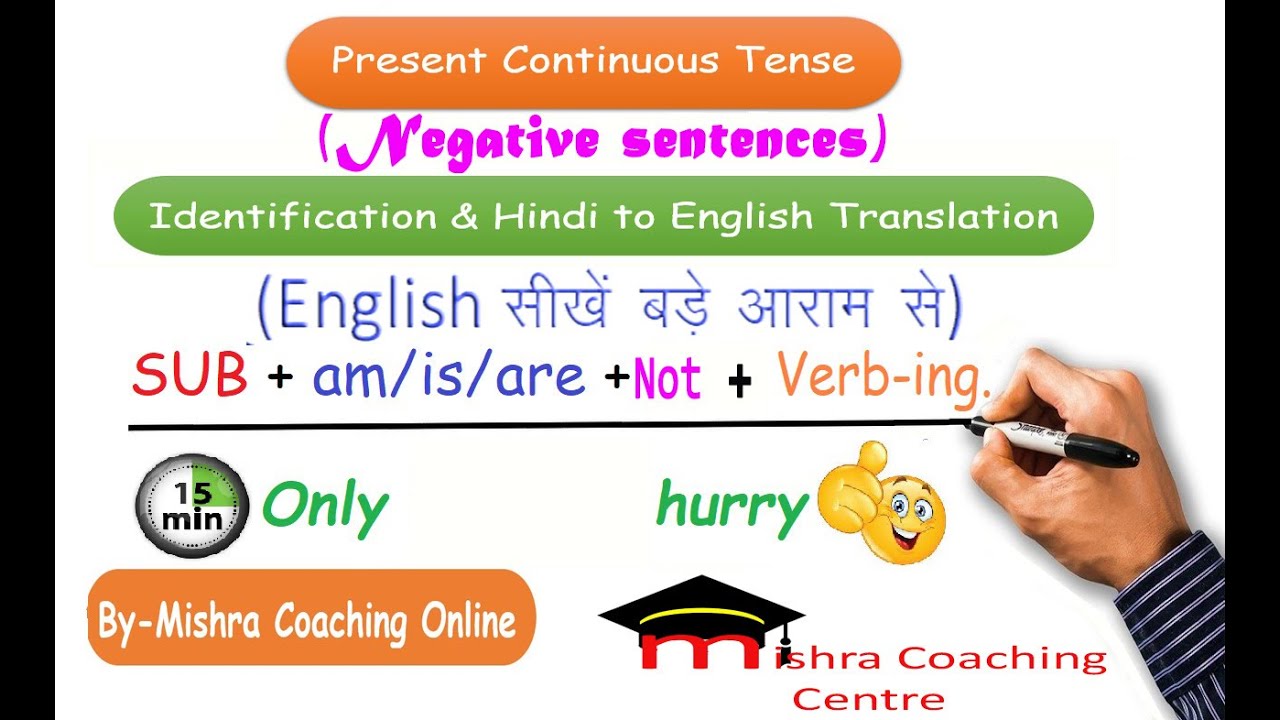 Present Continuous Tense

(Negative sentences)

Identification & Hindi to English Translation

(English सीखें बड़े आराम से)

SUB + am/is/are +Not + Verb-ing.

15 min Only

hurry

By-Mishra Coaching Online

mishra Coaching Centre